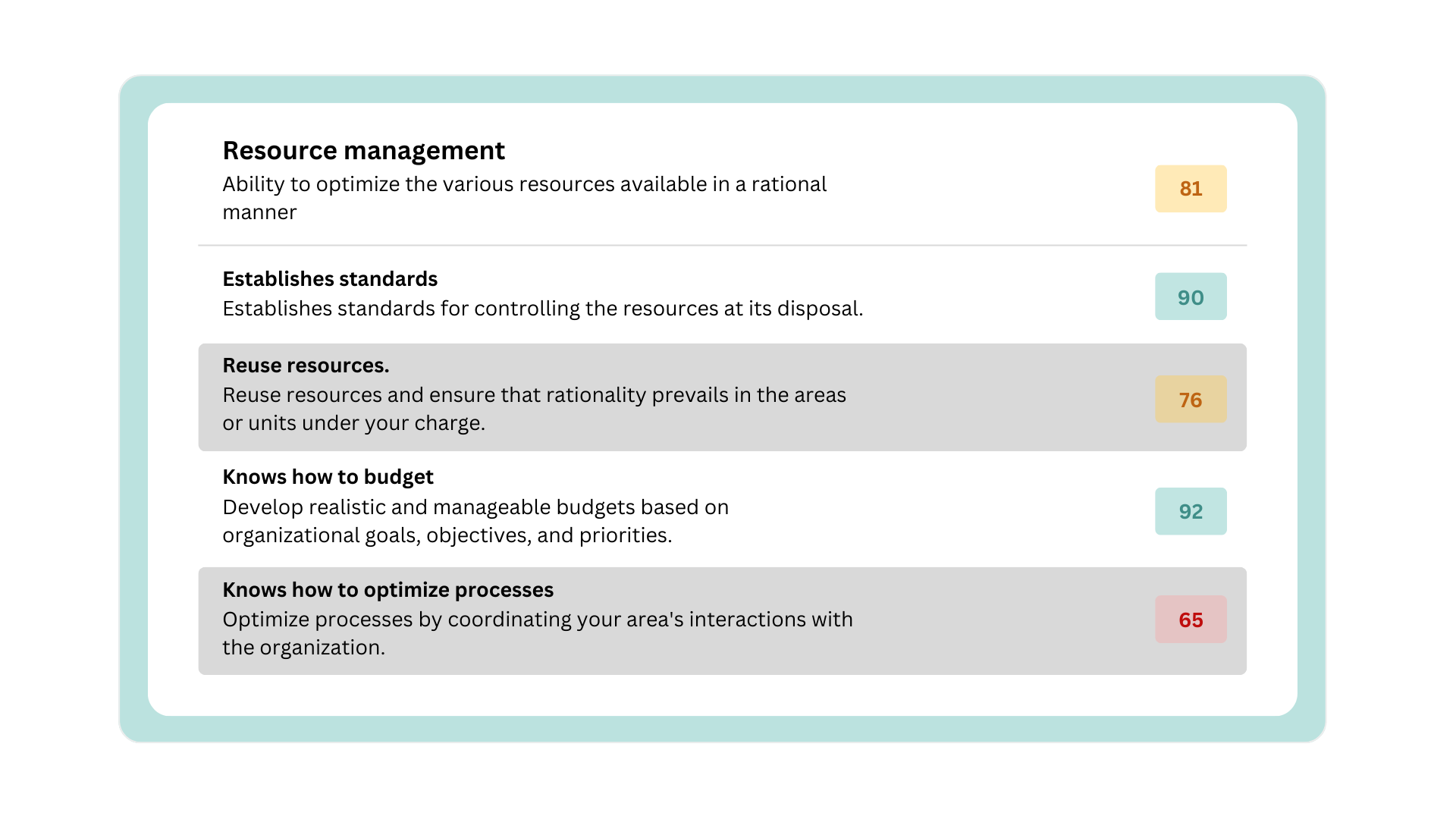 Resource management
Ability to optimize the various resources available in a rational manner

81

Establishes standards
Establishes standards for controlling the resources at its disposal.

90

Reuse resources.
Reuse resources and ensure that rationality prevails in the areas or units under your charge.

76

Knows how to budget
Develop realistic and manageable budgets based on organizational goals, objectives, and priorities.

92

Knows how to optimize processes
Optimize processes by coordinating your area's interactions with the organization.

65